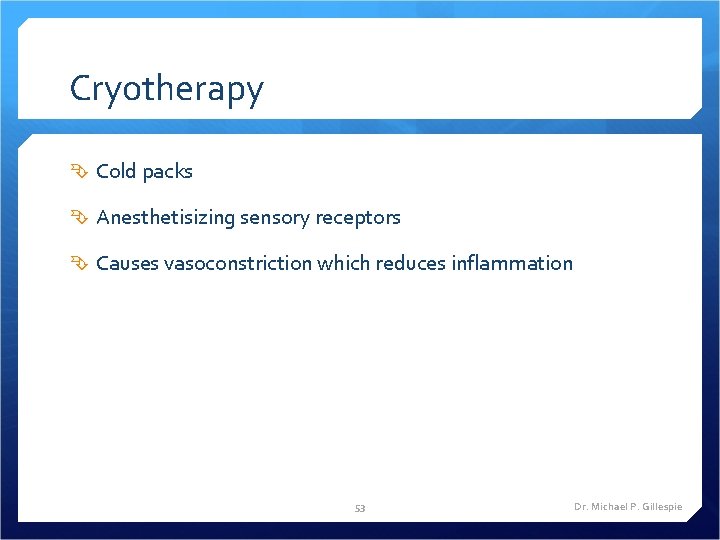 Cryotherapy

Cold packs

Anesthetisizing sensory receptors

Causes vasoconstriction which reduces inflammation

53

Dr. Michael P. Gillespie